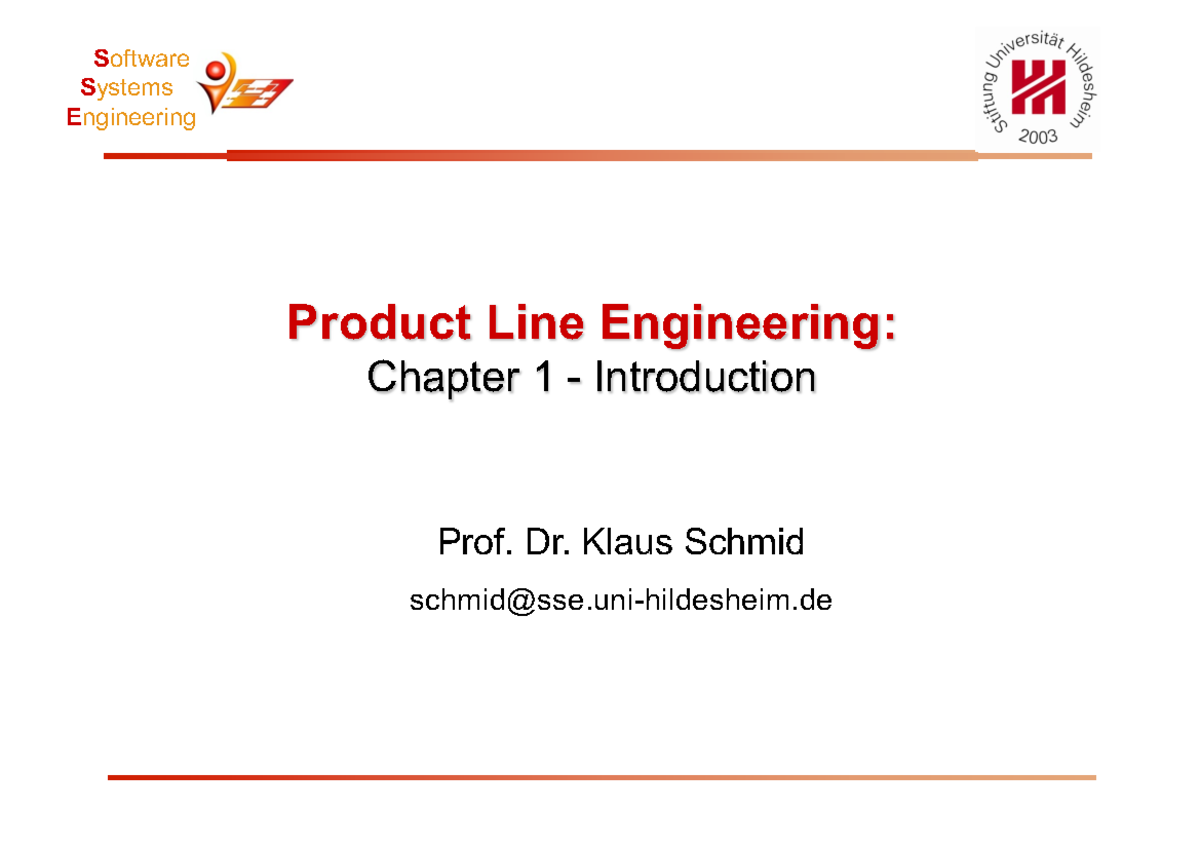 Software
Systems
Engineering

Stiftung Universität Hildesheim
2003

Product Line Engineering:
Chapter 1 - Introduction

Prof. Dr. Klaus Schmid

schmid@sse.uni-hildesheim.de